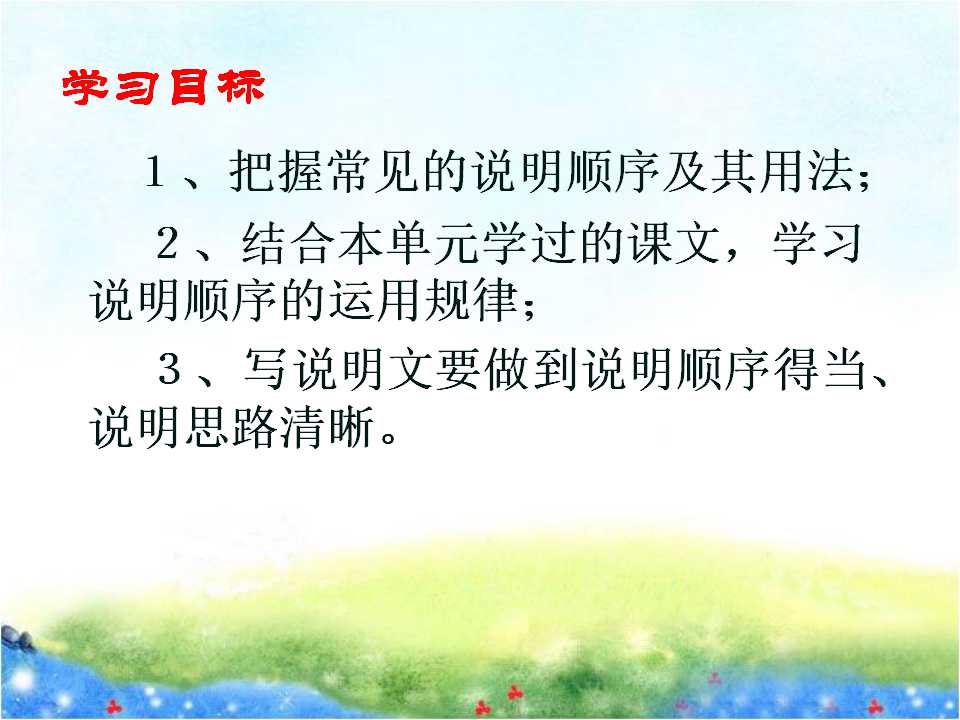 学习目标

1、把握常见的说明顺序及其用法；

2、结合本单元学过的课文，学习说明顺序的运用规律；

3、写说明文要做到说明顺序得当、说明思路清晰。